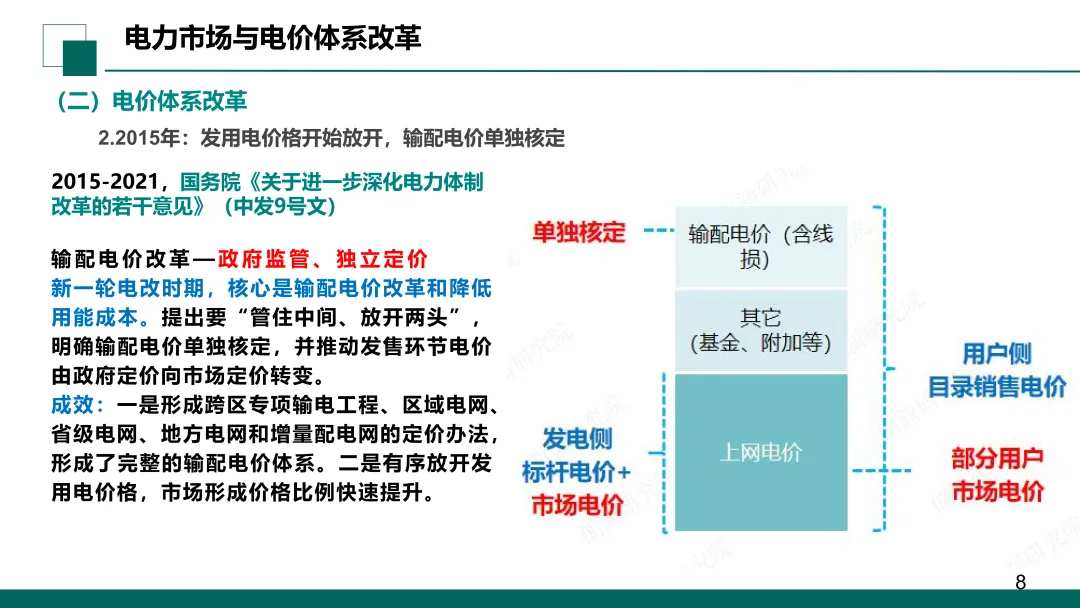 电力市场与电价体系改革

（二）电价体系改革

2.2015年：发用电价格开始放开，输配电价单独核定

2015-2021，国务院《关于进一步深化电力体制改革的若干意见》（中发9号文）

输配电价改革—政府监管、独立定价
新一轮电改时期，核心是输配电价改革和降低用能成本。提出要“管住中间、放开两头”，明确输配电价单独核定，并推动发售环节电价由政府定价向市场定价转变。
成效：一是形成跨区专项输电工程、区域电网、省级电网、地方电网和增量配电网的定价办法，形成了完整的输配电价体系。二是有序放开发用电价格，市场形成价格比例快速提升。

单独核定

输配电价（含线损）

其它
(基金、附加等)

上网电价

发电侧
标杆电价+
市场电价

用户侧
目录销售电价

部分用户
市场电价

8